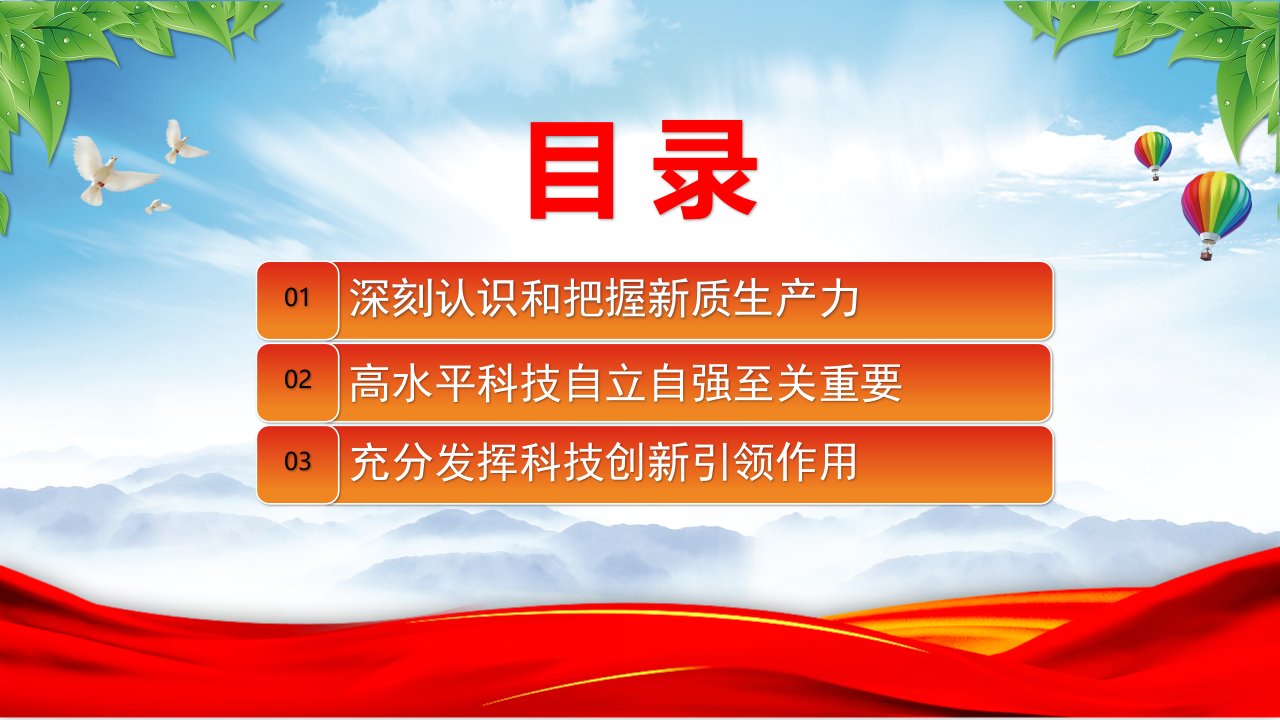 目录

01 深刻认识和把握新质生产力

02 高水平科技自立自强至关重要

03 充分发挥科技创新引领作用